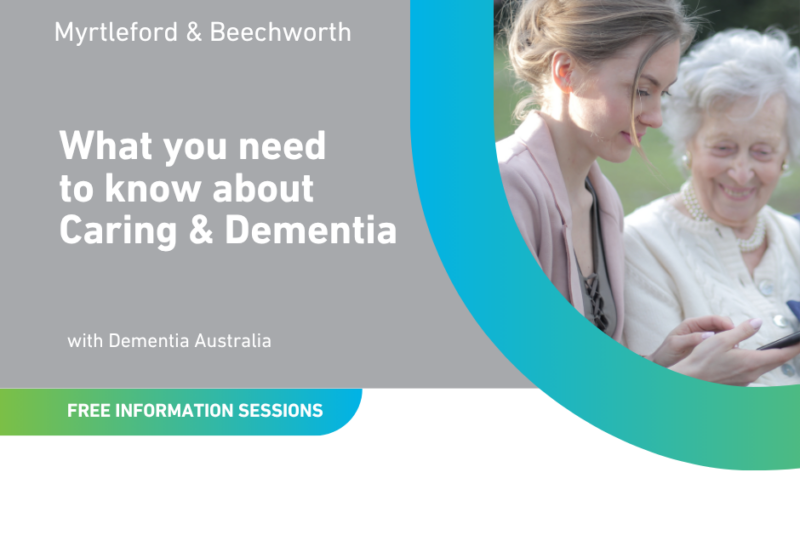 Myrtleford & Beechworth

What you need to know about Caring & Dementia

with Dementia Australia

FREE INFORMATION SESSIONS